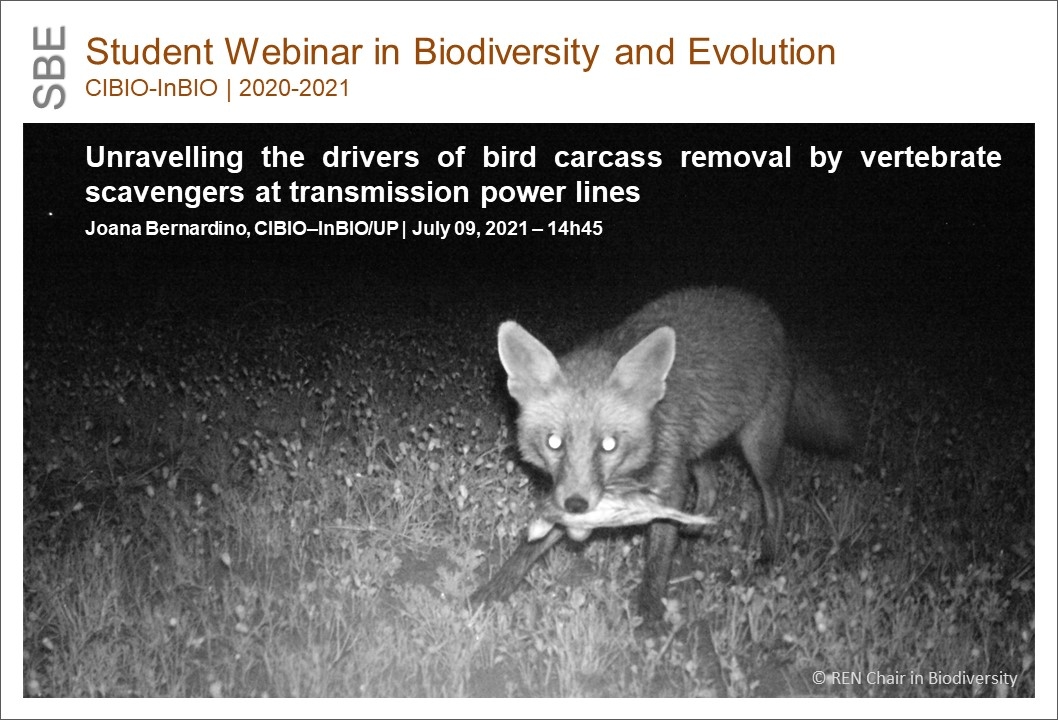 SBE

Student Webinar in Biodiversity and Evolution
CIBIO-InBIO | 2020-2021

Unravelling the drivers of bird carcass removal by vertebrate scavengers at transmission power lines

Joana Bernardino, CIBIO–InBIO/UP | July 09, 2021 – 14h45

© REN Chair in Biodiversity